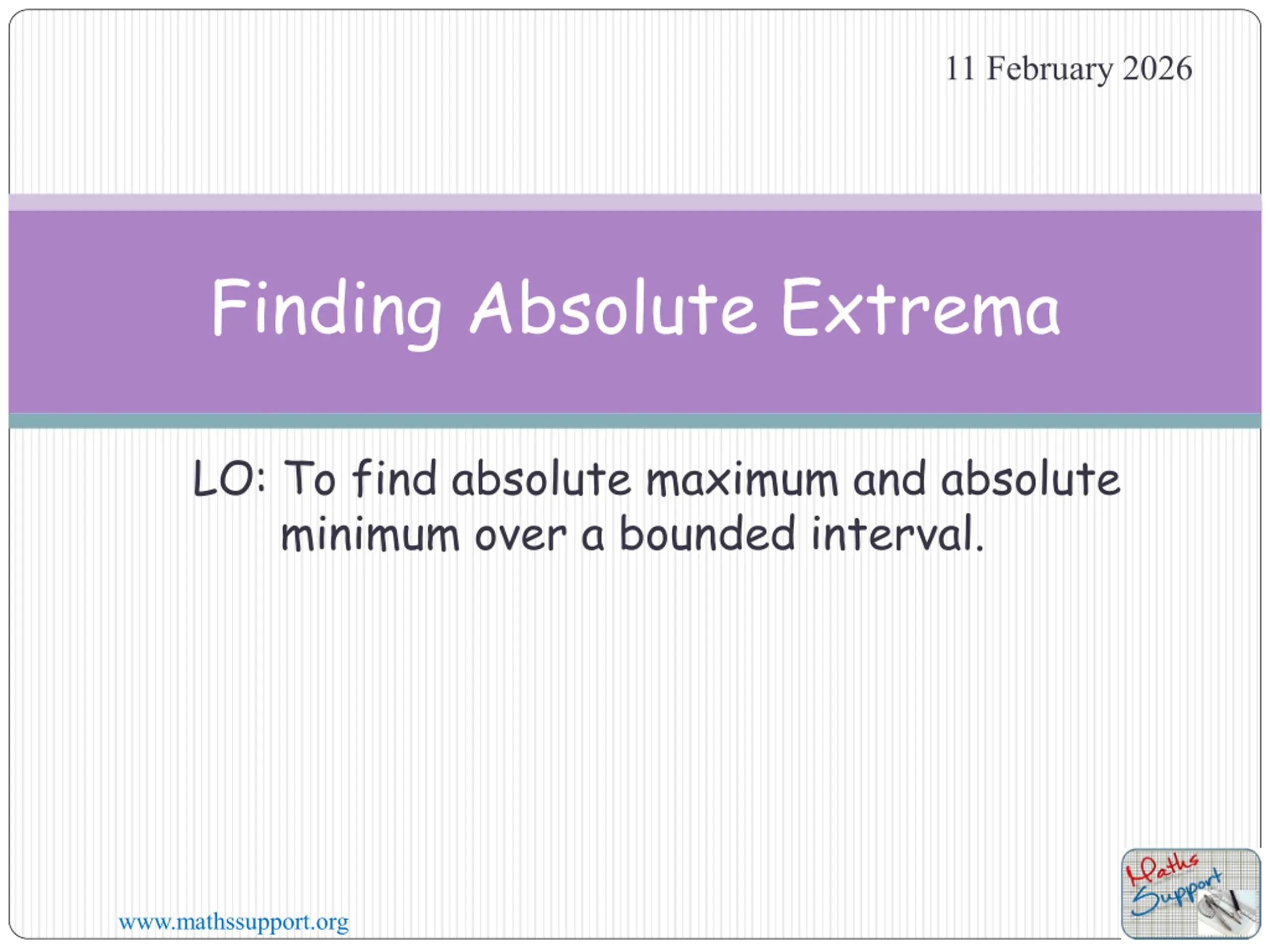 11 February 2026

Finding Absolute Extrema

LO: To find absolute maximum and absolute minimum over a bounded interval.

www.mathssupport.org

Maths Support